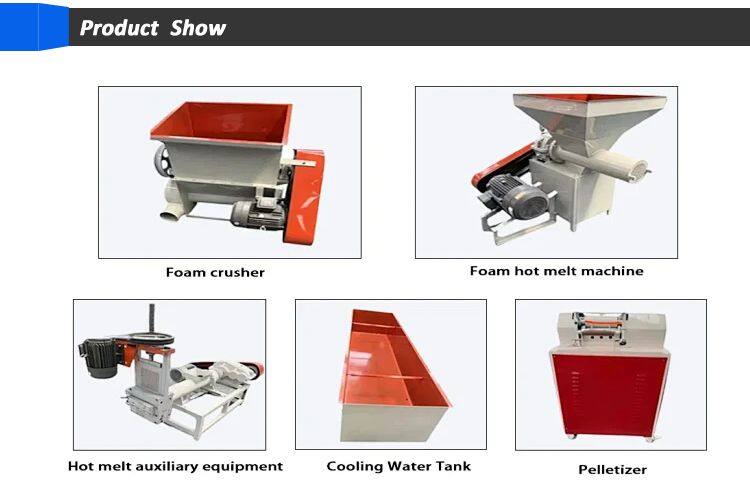 Product Show

Foam crusher

Foam hot melt machine

Hot melt auxiliary equipment

Cooling Water Tank

Pelletizer